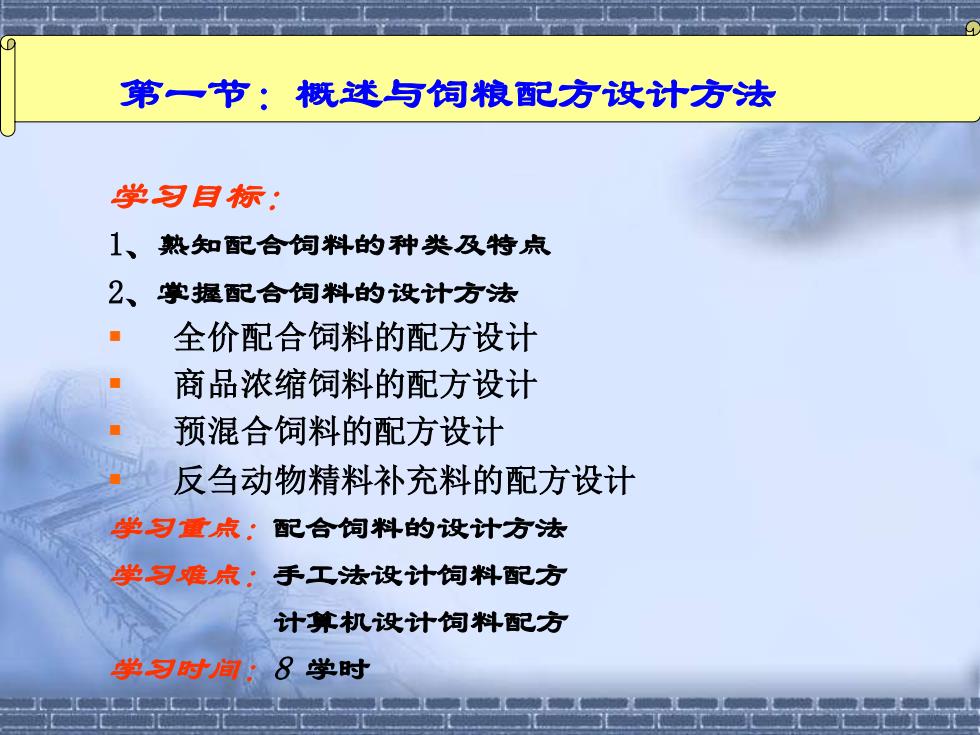 第一节：概述与饲粮配方设计方法

学习目标：

1、熟知配合饲料的种类及特点

2、掌握配合饲料的设计方法

▪ 全价配合饲料的配方设计
▪ 商品浓缩饲料的配方设计
▪ 预混合饲料的配方设计
▪ 反刍动物精料补充料的配方设计

学习重点：配合饲料的设计方法

学习难点：手工法设计饲料配方
计算机设计饲料配方

学习时间：8 学时